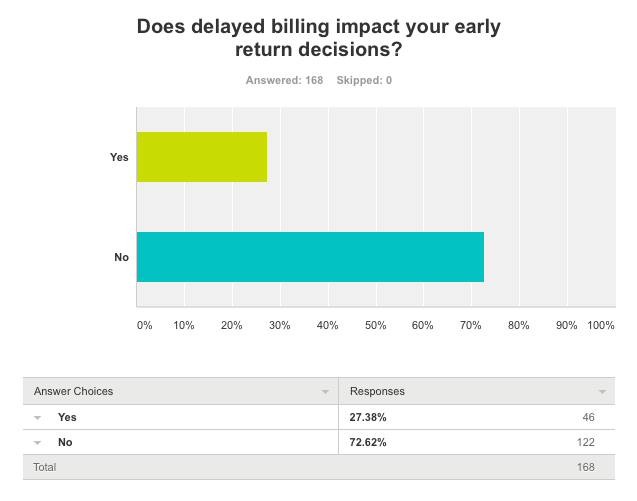 Does delayed billing impact your early return decisions?

Answered: 168 Skipped: 0

Yes

No

0% 10% 20% 30% 40% 50% 60% 70% 80% 90% 100%

| Answer Choices | Responses | |
|---|---|---|
| Yes | 27.38% | 46 |
| No | 72.62% | 122 |
| Total | | 168 |